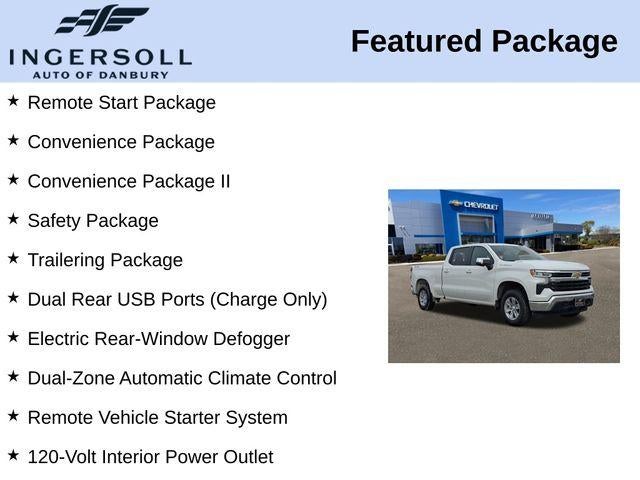 INGERSOLL
AUTO OF DANBURY

Featured Package

★ Remote Start Package

★ Convenience Package

★ Convenience Package II

★ Safety Package

★ Trailering Package

★ Dual Rear USB Ports (Charge Only)

★ Electric Rear-Window Defogger

★ Dual-Zone Automatic Climate Control

★ Remote Vehicle Starter System

★ 120-Volt Interior Power Outlet

CHEVROLET